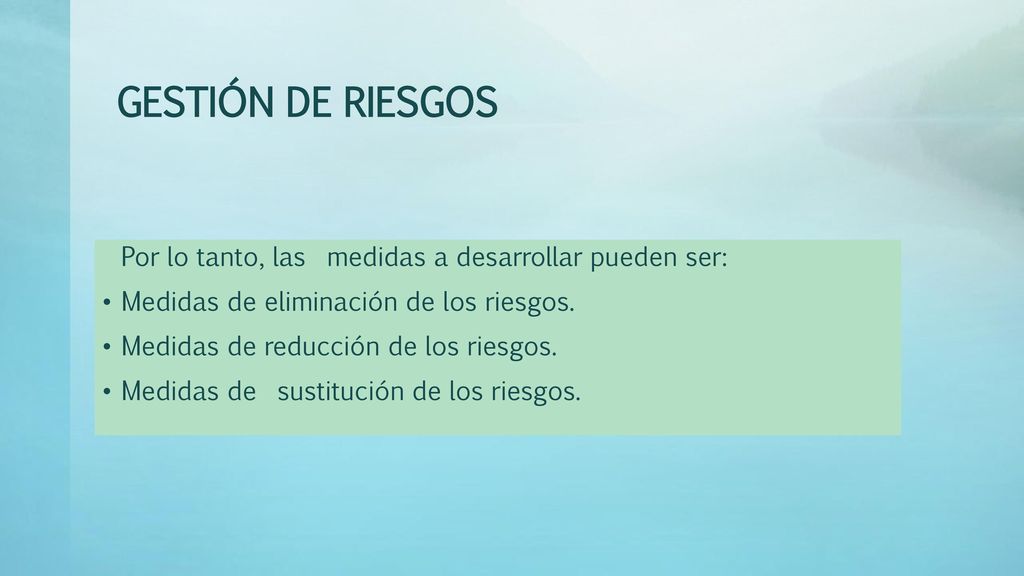 GESTIÓN DE RIESGOS

Por lo tanto, las medidas a desarrollar pueden ser:

• Medidas de eliminación de los riesgos.
• Medidas de reducción de los riesgos.
• Medidas de sustitución de los riesgos.